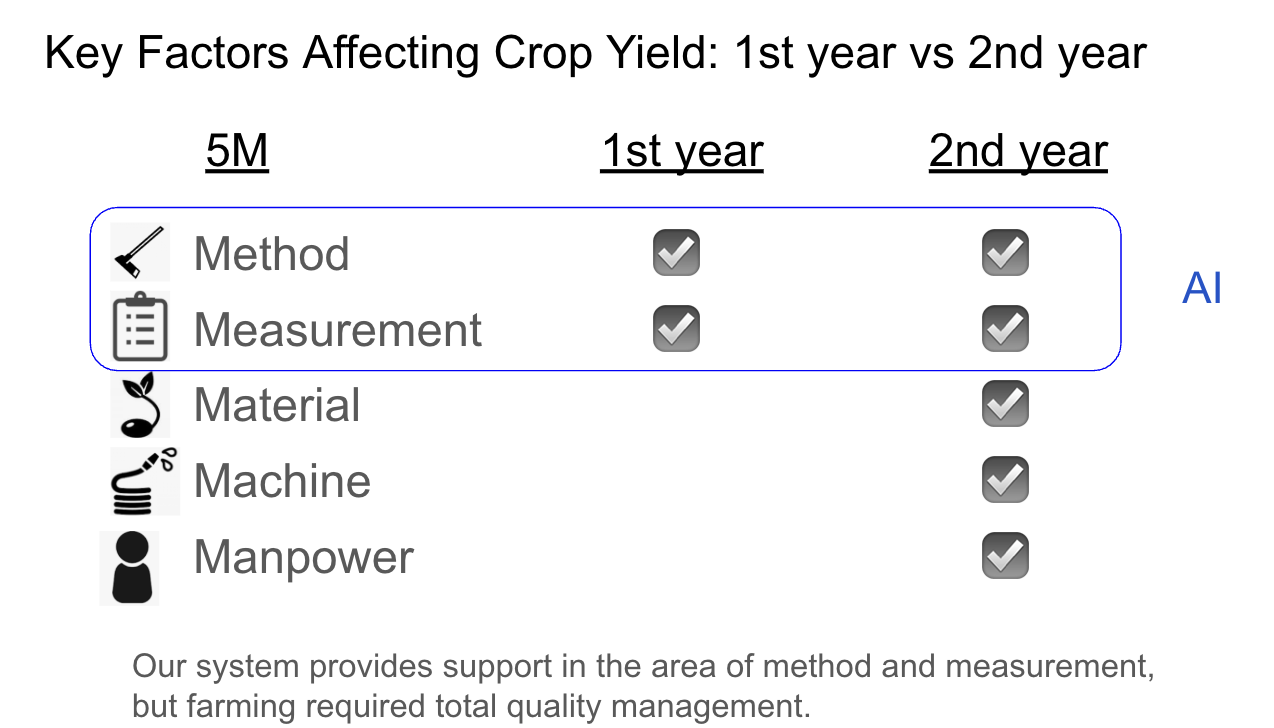 Key Factors Affecting Crop Yield: 1st year vs 2nd year

| 5M | 1st year | 2nd year |
|---|---|---|
| Method | ✓ | ✓ |
| Measurement | ✓ | ✓ |
| Material | | ✓ |
| Machine | | ✓ |
| Manpower | | ✓ |

AI

Our system provides support in the area of method and measurement, but farming required total quality management.